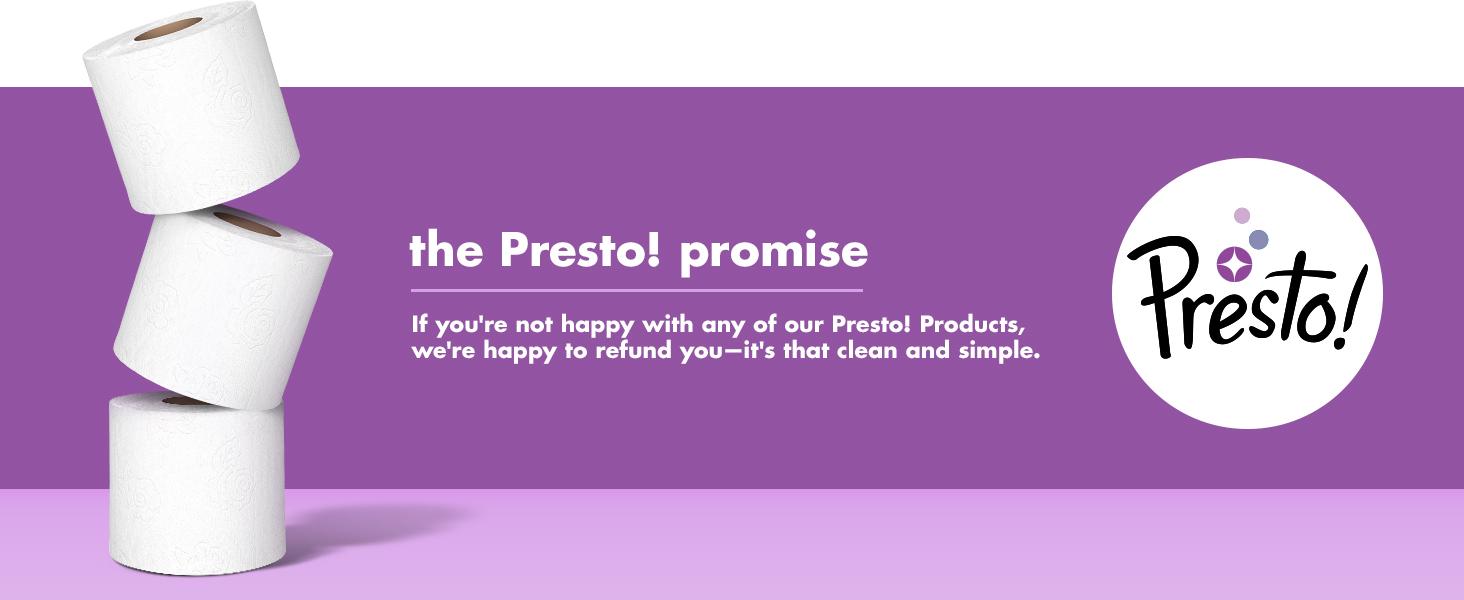 the Presto! promise

If you're not happy with any of our Presto! Products, we're happy to refund you—it's that clean and simple.

Presto!